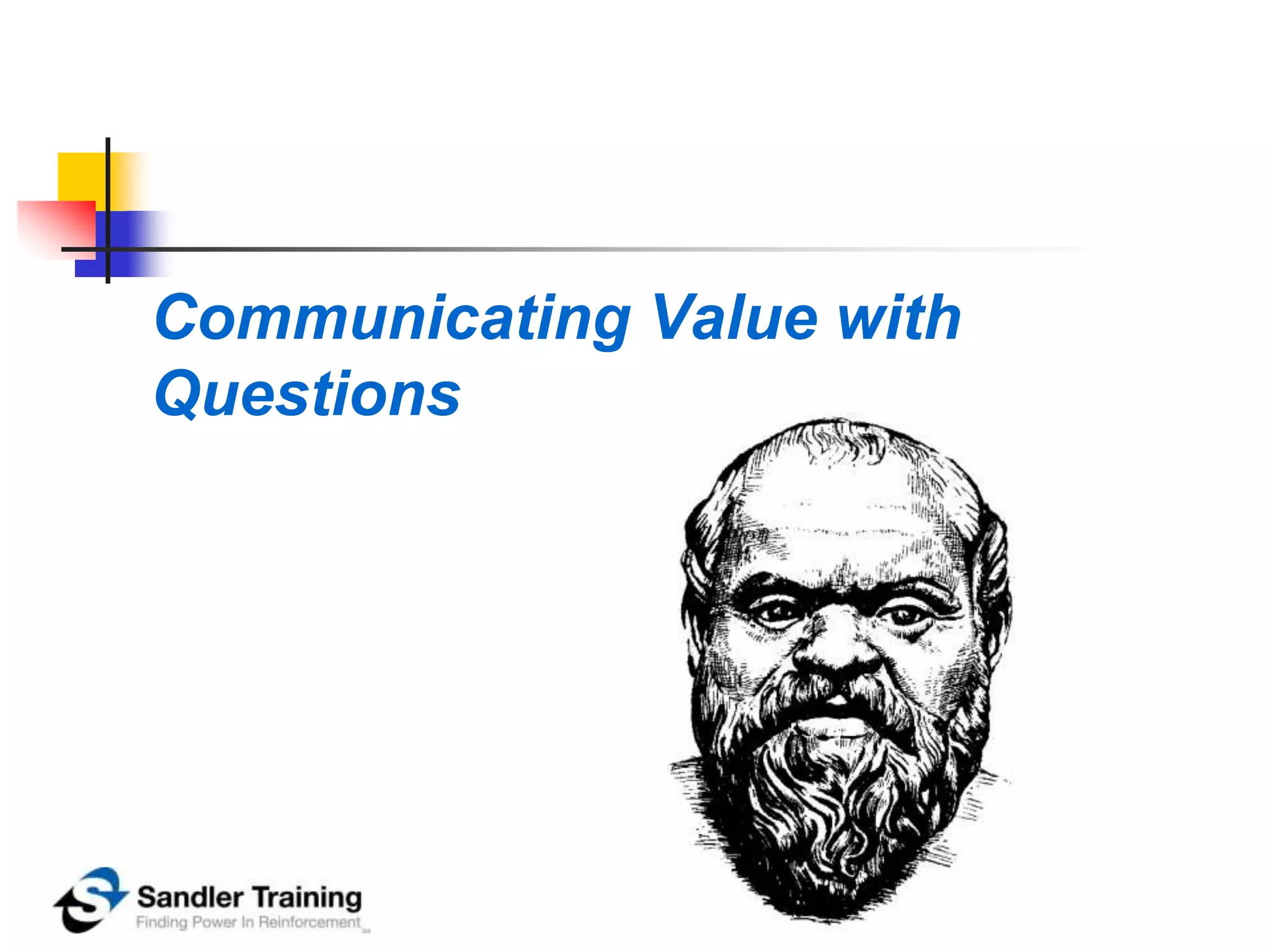 Communicating Value with Questions

Sandler Training
Finding Power In Reinforcement